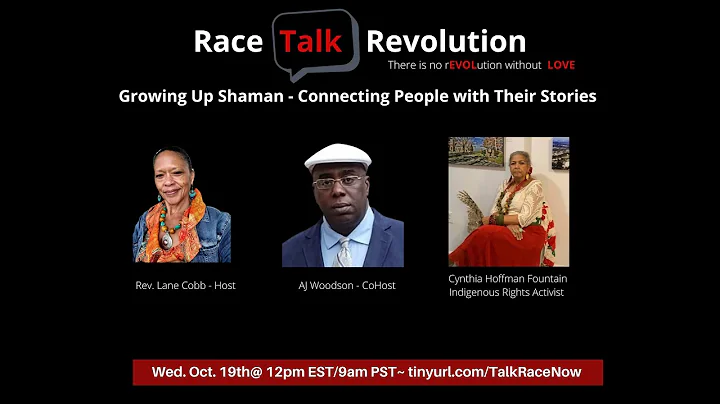 Race Talk Revolution
There is no rEVOLution without LOVE

Growing Up Shaman - Connecting People with Their Stories

Rev. Lane Cobb - Host

AJ Woodson - CoHost

Cynthia Hoffman Fountain
Indigenous Rights Activist

Wed. Oct. 19th@ 12pm EST/9am PST~ tinyurl.com/TalkRaceNow